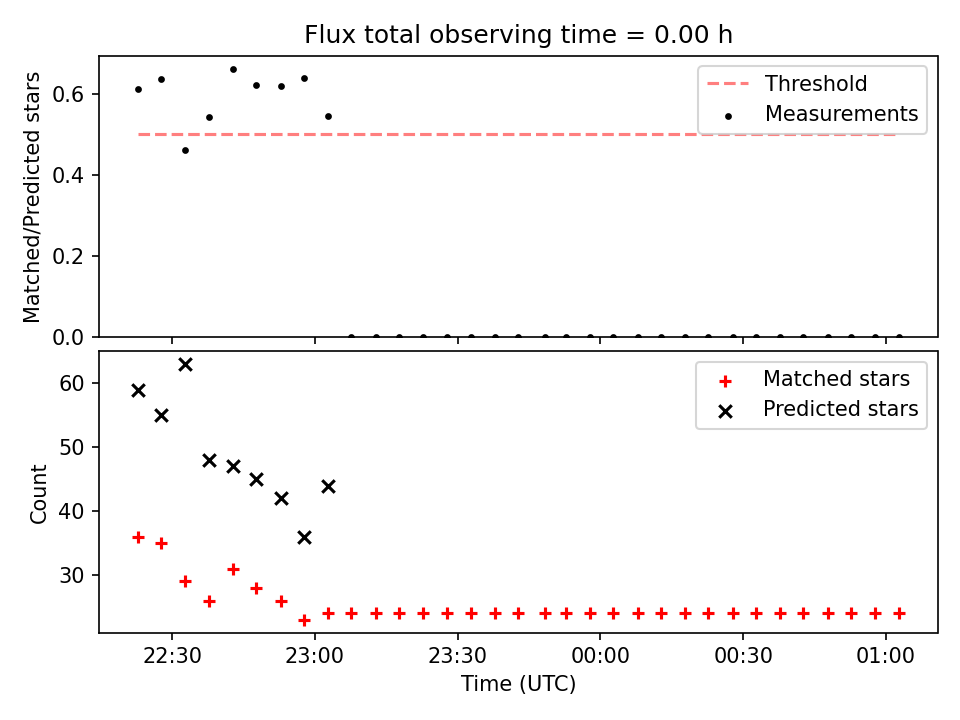 Flux total observing time = 0.00 h

Matched/Predicted stars

0.6
0.4
0.2
0.0

Threshold
Measurements

Count

60
50
40
30

Matched stars
Predicted stars

22:30
23:00
23:30
00:00
00:30
01:00

Time (UTC)